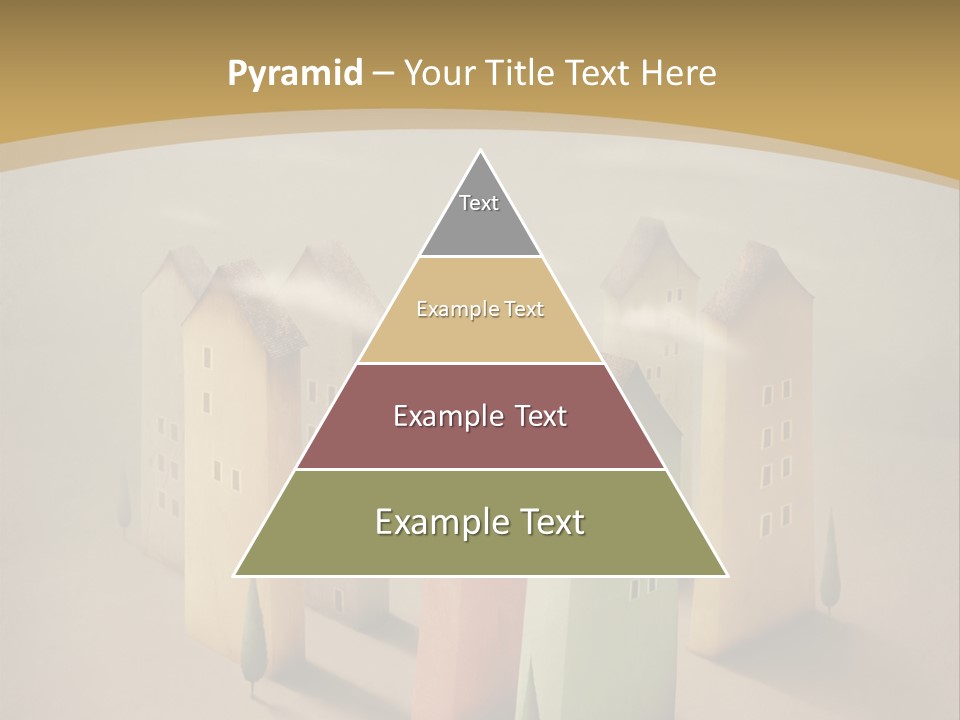 Pyramid – Your Title Text Here

Text

Example Text

Example Text

Example Text